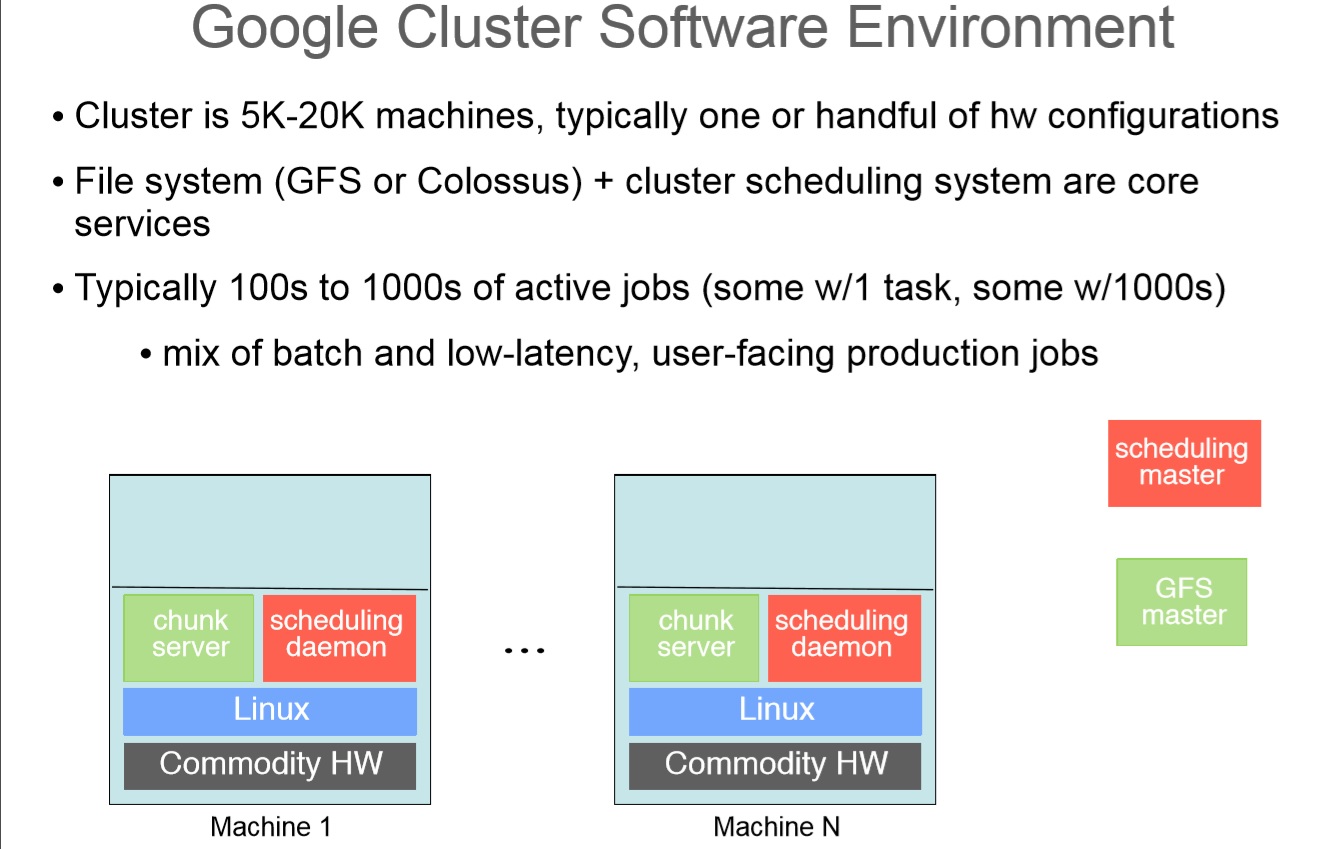 Google Cluster Software Environment

• Cluster is 5K-20K machines, typically one or handful of hw configurations

• File system (GFS or Colossus) + cluster scheduling system are core services

• Typically 100s to 1000s of active jobs (some w/1 task, some w/1000s)

• mix of batch and low-latency, user-facing production jobs

scheduling master

GFS master

chunk server

scheduling daemon

Linux

Commodity HW

Machine 1

...

chunk server

scheduling daemon

Linux

Commodity HW

Machine N